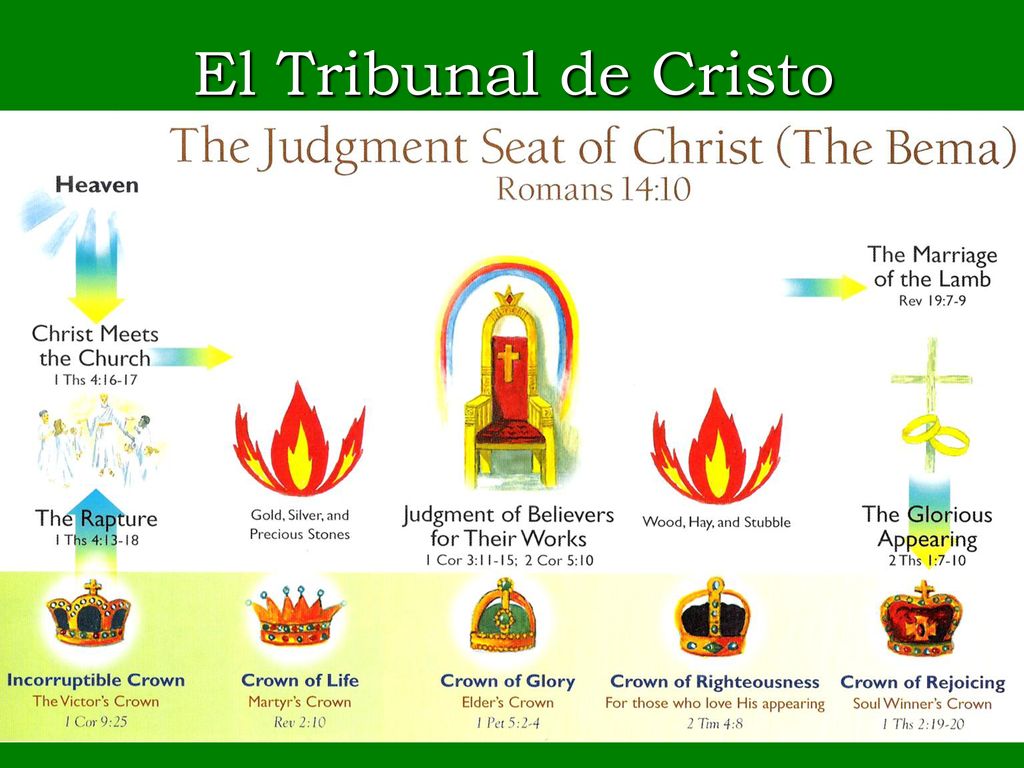 El Tribunal de Cristo

The Judgment Seat of Christ (The Bema)
Romans 14:10

Heaven

Christ Meets the Church
1 Ths 4:16-17

The Rapture
1 Ths 4:13-18

Gold, Silver, and Precious Stones

Judgment of Believers for Their Works
1 Cor 3:11-15; 2 Cor 5:10

Wood, Hay, and Stubble

The Marriage of the Lamb
Rev 19:7-9

The Glorious Appearing
2 Ths 1:7-10

Incorruptible Crown
The Victor's Crown
1 Cor 9:25

Crown of Life
Martyr's Crown
Rev 2:10

Crown of Glory
Elder's Crown
1 Pet 5:2-4

Crown of Righteousness
For those who love His appearing
2 Tim 4:8

Crown of Rejoicing
Soul Winner's Crown
1 Ths 2:19-20